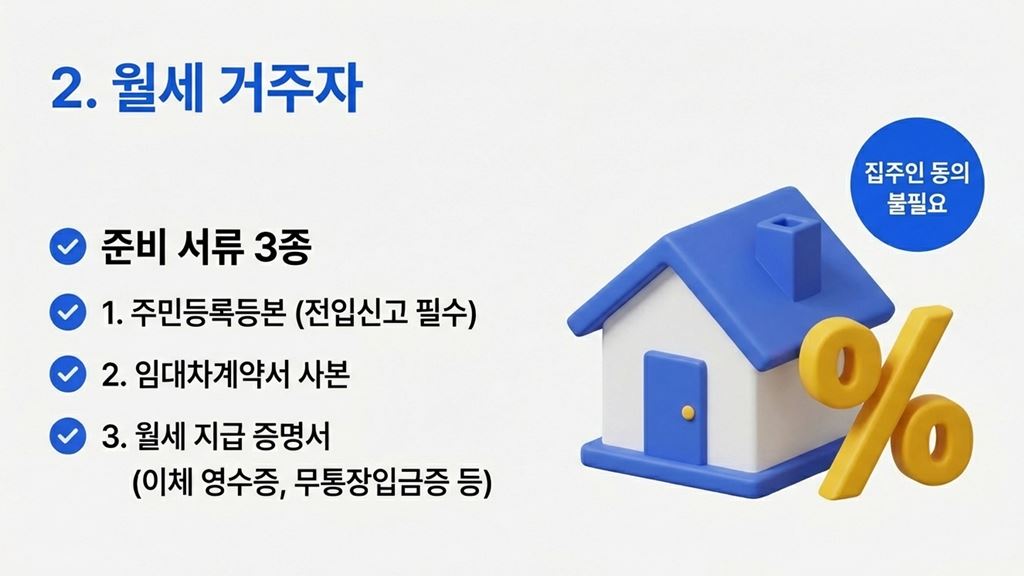 2. 월세 거주자

집주인 동의 불필요

준비 서류 3종

1. 주민등록등본 (전입신고 필수)

2. 임대차계약서 사본

3. 월세 지급 증명서 (이체 영수증, 무통장입금증 등)

%